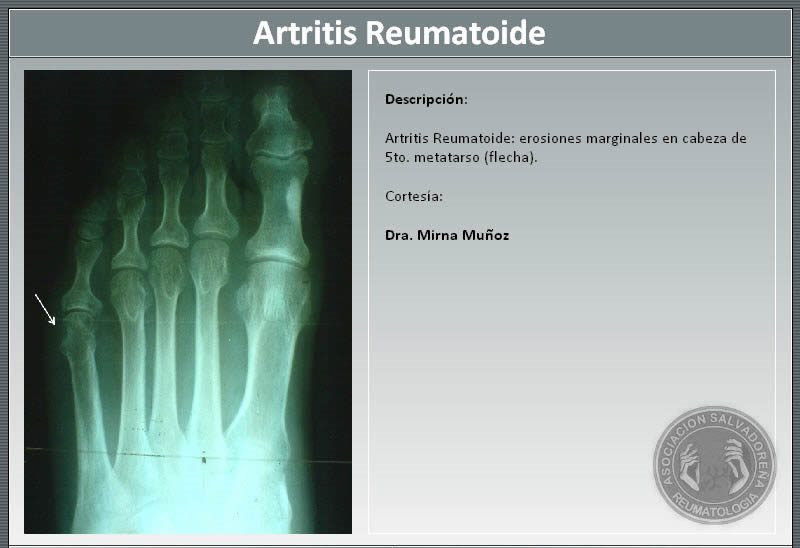 Artritis Reumatoide

Descripción:

Artritis Reumatoide: erosiones marginales en cabeza de 5to. metatarso (flecha).

Cortesía:

Dra. Mirna Muñoz

ASOCIACION SALVADOREÑA REUMATOLOGIA